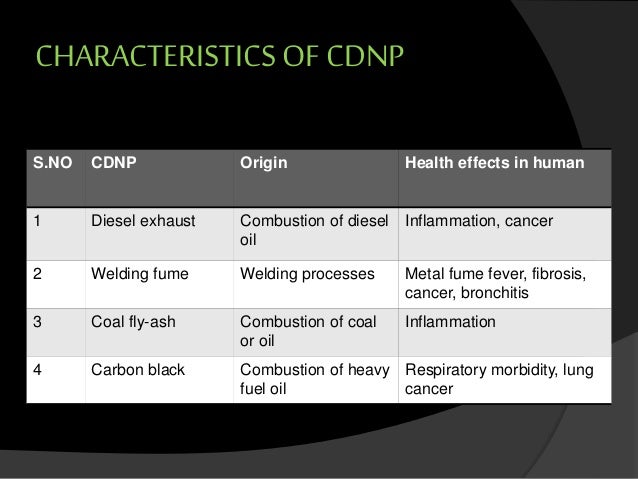 CHARACTERISTICS OF CDNP

| S.NO | CDNP | Origin | Health effects in human |
|---|---|---|---|
| 1 | Diesel exhaust | Combustion of diesel oil | Inflammation, cancer |
| 2 | Welding fume | Welding processes | Metal fume fever, fibrosis, cancer, bronchitis |
| 3 | Coal fly-ash | Combustion of coal or oil | Inflammation |
| 4 | Carbon black | Combustion of heavy fuel oil | Respiratory morbidity, lung cancer |